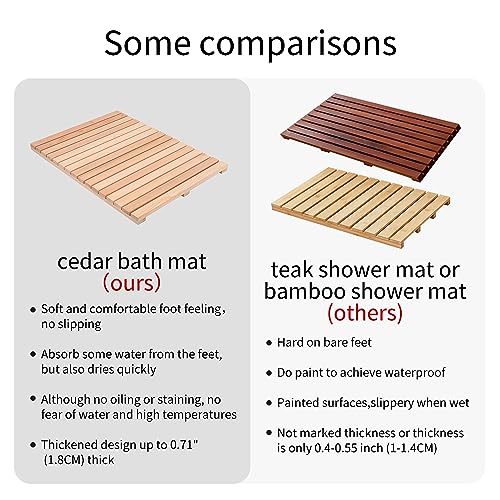 Some comparisons

cedar bath mat
(ours)

• Soft and comfortable foot feeling, no slipping

• Absorb some water from the feet, but also dries quickly

• Although no oiling or staining, no fear of water and high temperatures

• Thickened design up to 0.71" (1.8CM) thick

teak shower mat or bamboo shower mat
(others)

• Hard on bare feet

• Do paint to achieve waterproof

• Painted surfaces,slippery when wet

• Not marked thickness or thickness is only 0.4-0.55 inch (1-1.4CM)